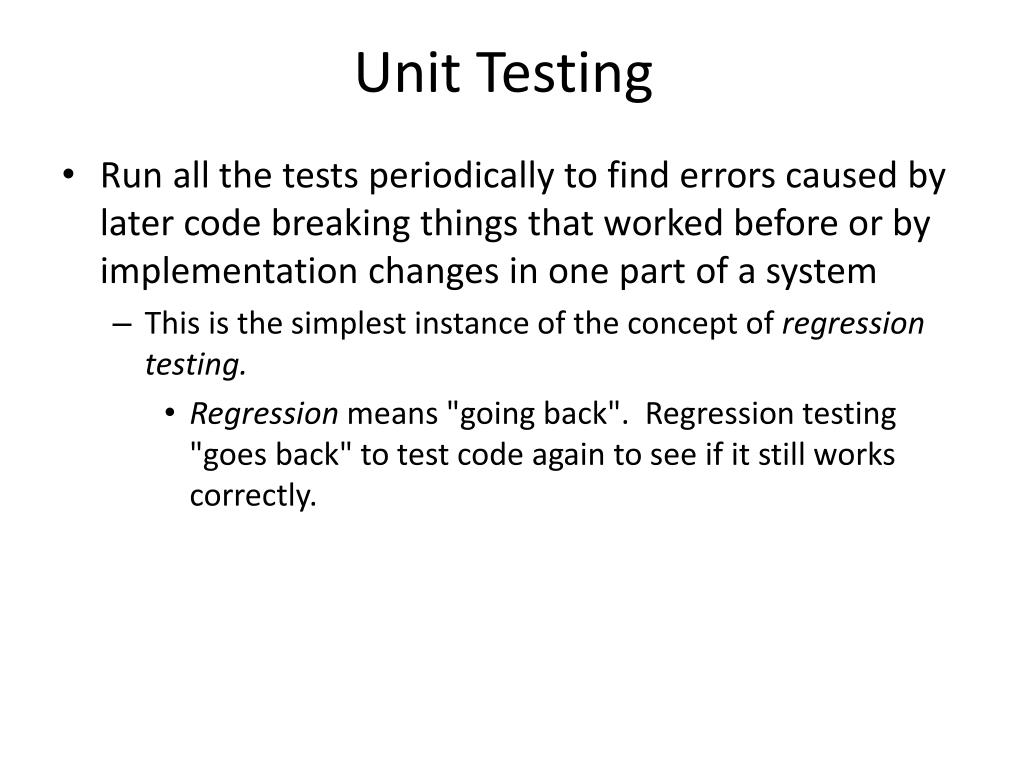 Unit Testing

• Run all the tests periodically to find errors caused by later code breaking things that worked before or by implementation changes in one part of a system

– This is the simplest instance of the concept of regression testing.

• Regression means "going back". Regression testing "goes back" to test code again to see if it still works correctly.